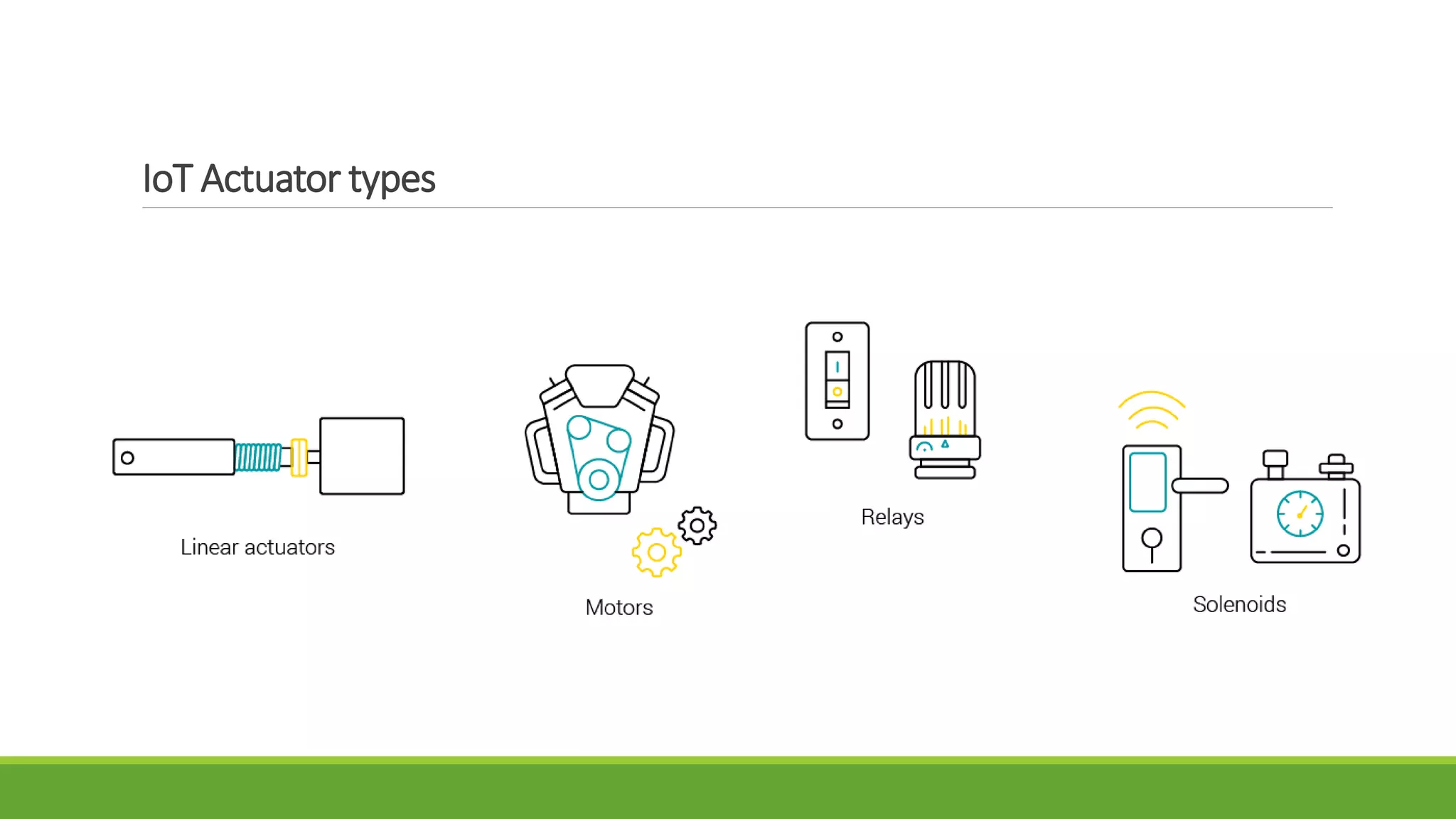 IoT Actuator types

Linear actuators

Motors

Relays

Solenoids